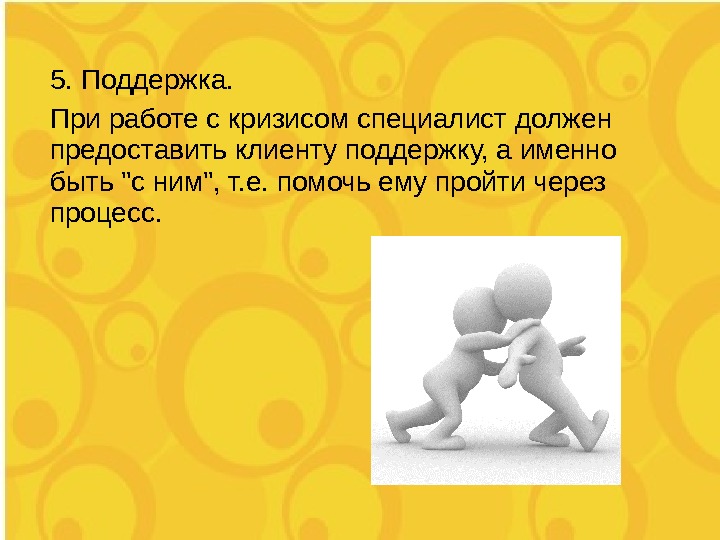 5. Поддержка.

При работе с кризисом специалист должен предоставить клиенту поддержку, а именно быть "с ним", т.е. помочь ему пройти через процесс.